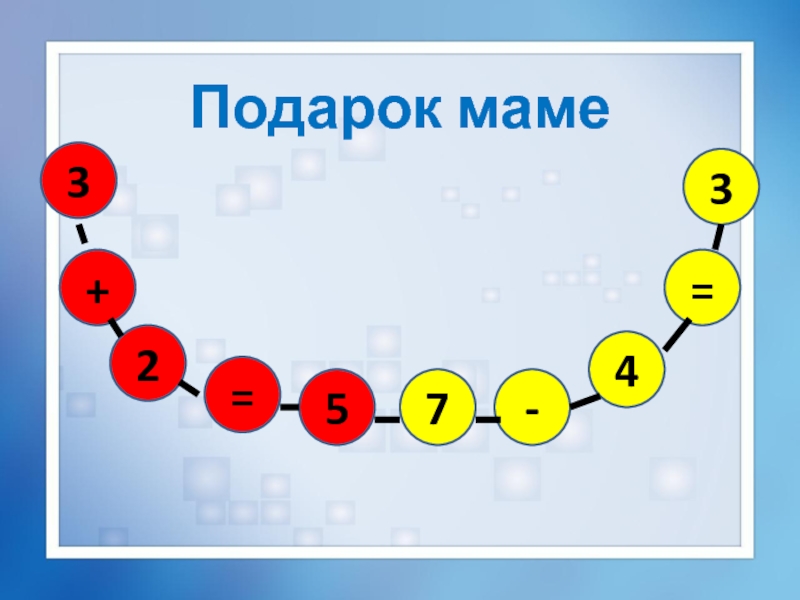 Подарок маме

3

+

2

=

5

7

-

4

=

3